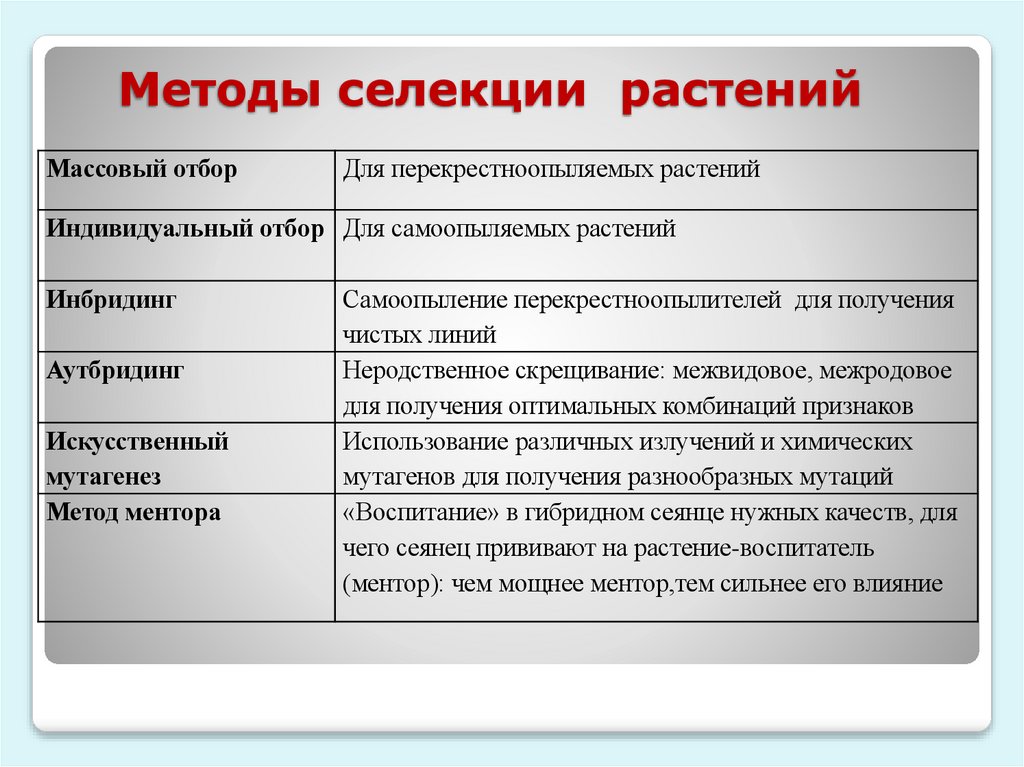 Методы селекции растений

| Массовый отбор | Для перекрестноопыляемых растений |
|---|---|
| Индивидуальный отбор | Для самоопыляемых растений |
| Инбридинг | Самоопыление перекрестноопылителей для получения чистых линий |
| Аутбридинг | Неродственное скрещивание: межвидовое, межродовое для получения оптимальных комбинаций признаков |
| Искусственный мутагенез | Использование различных излучений и химических мутагенов для получения разнообразных мутаций |
| Метод ментора | «Воспитание» в гибридном сеянце нужных качеств, для чего сеянец прививают на растение-воспитатель (ментор): чем мощнее ментор,тем сильнее его влияние |